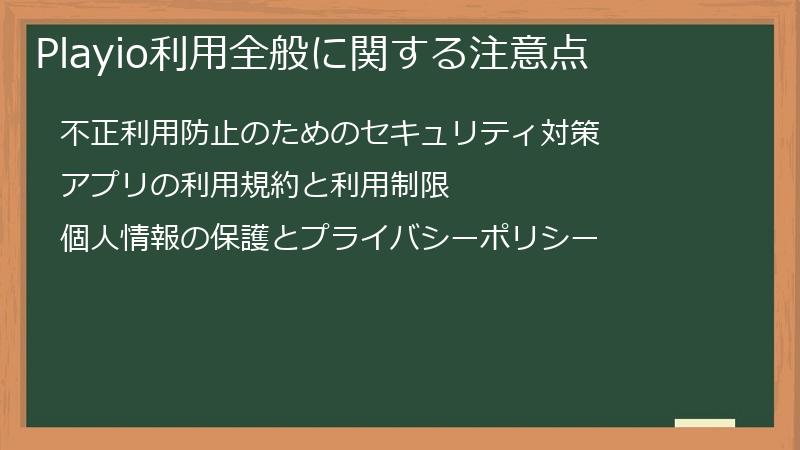 Playio利用全般に関する注意点

不正利用防止のためのセキュリティ対策

アプリの利用規約と利用制限

個人情報の保護とプライバシーポリシー